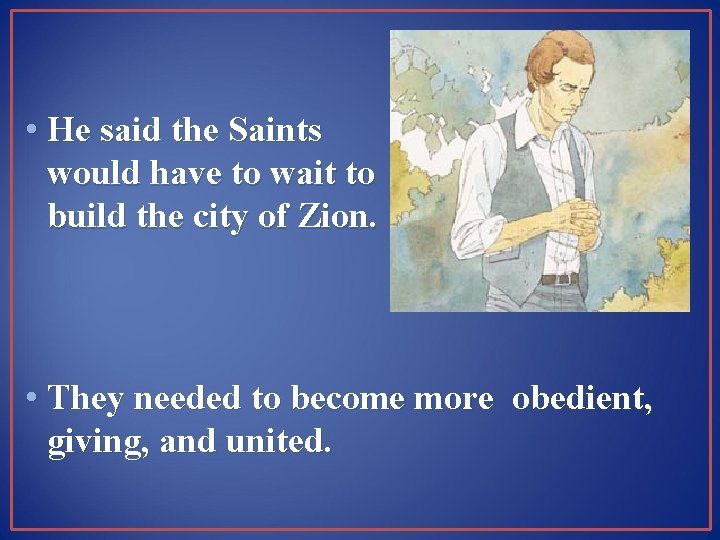 • He said the Saints would have to wait to build the city of Zion.

• They needed to become more obedient, giving, and united.